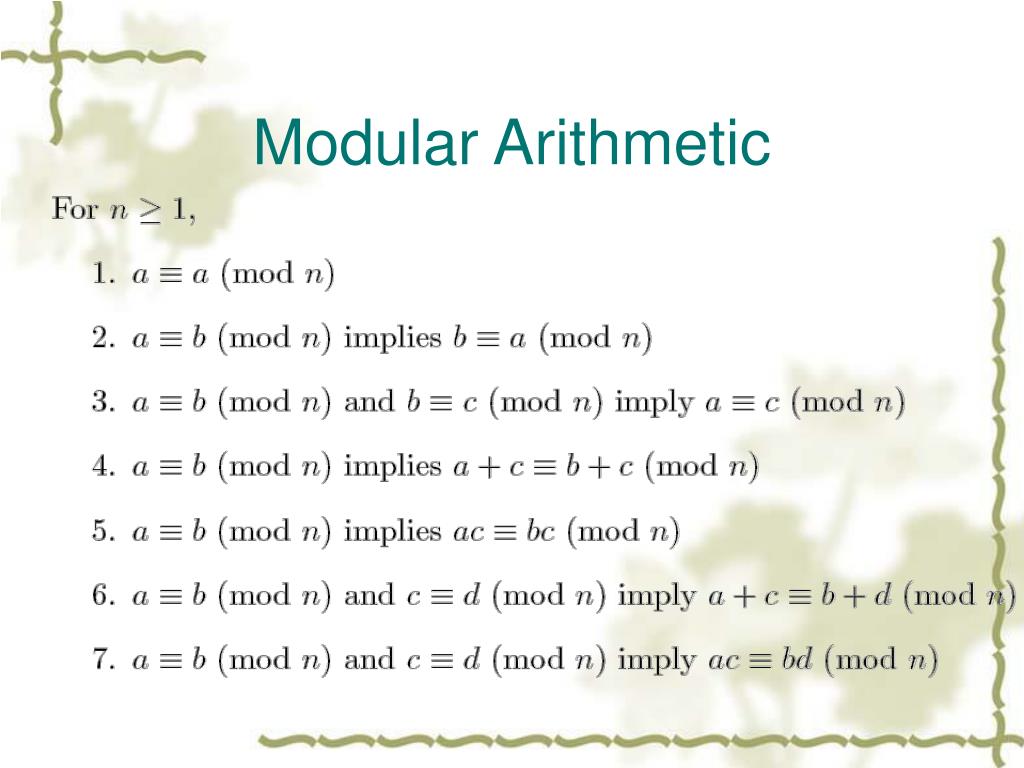 Modular Arithmetic

For $n \geq 1$,

1. $a \equiv a \pmod{n}$

2. $a \equiv b \pmod{n}$ implies $b \equiv a \pmod{n}$

3. $a \equiv b \pmod{n}$ and $b \equiv c \pmod{n}$ imply $a \equiv c \pmod{n}$

4. $a \equiv b \pmod{n}$ implies $a + c \equiv b + c \pmod{n}$

5. $a \equiv b \pmod{n}$ implies $ac \equiv bc \pmod{n}$

6. $a \equiv b \pmod{n}$ and $c \equiv d \pmod{n}$ imply $a + c \equiv b + d \pmod{n}$

7. $a \equiv b \pmod{n}$ and $c \equiv d \pmod{n}$ imply $ac \equiv bd \pmod{n}$